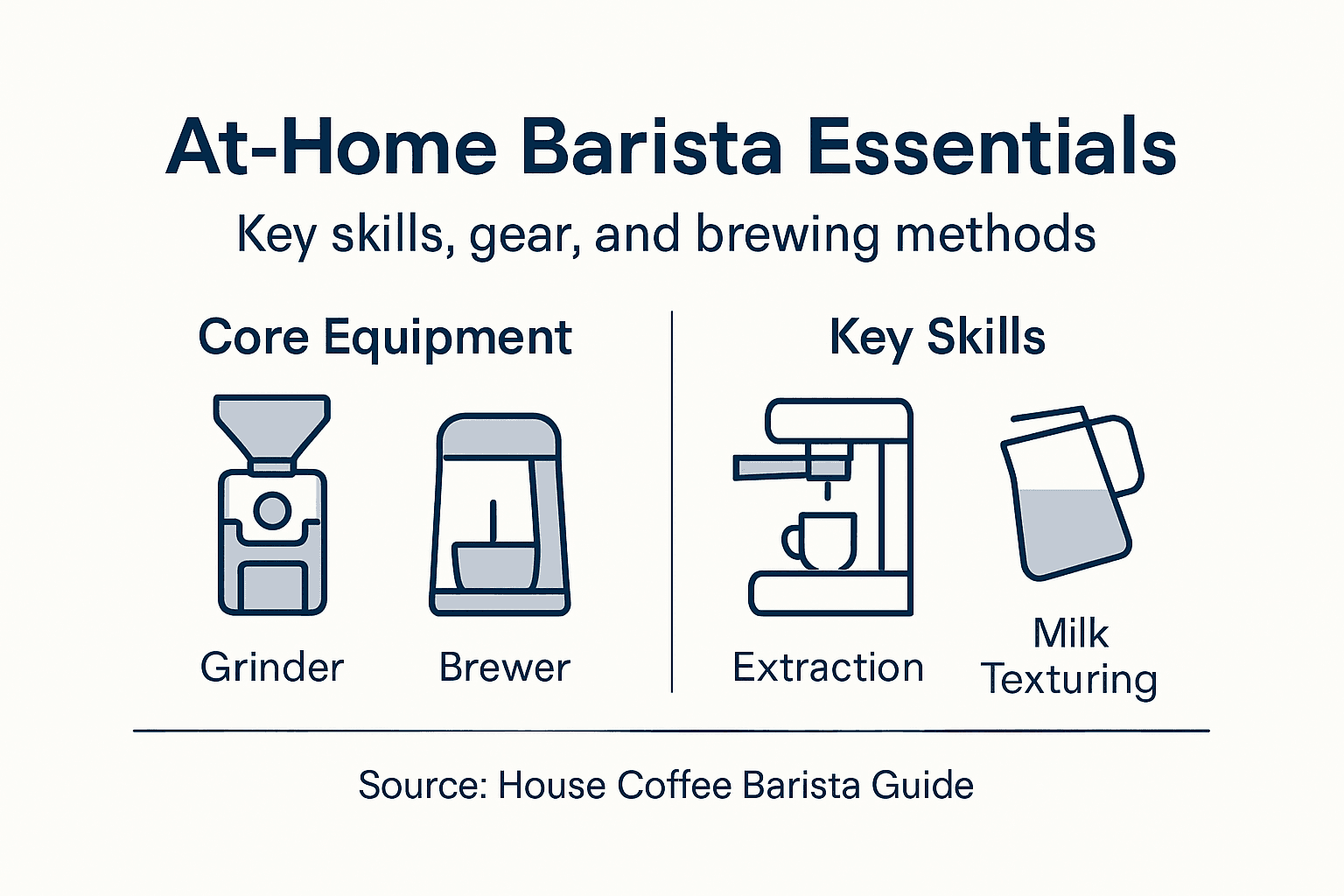 At-Home Barista Essentials

Key skills, gear, and brewing methods

Core Equipment

Grinder

Brewer

Key Skills

Extraction

Milk Texturing

Source: House Coffee Barista Guide